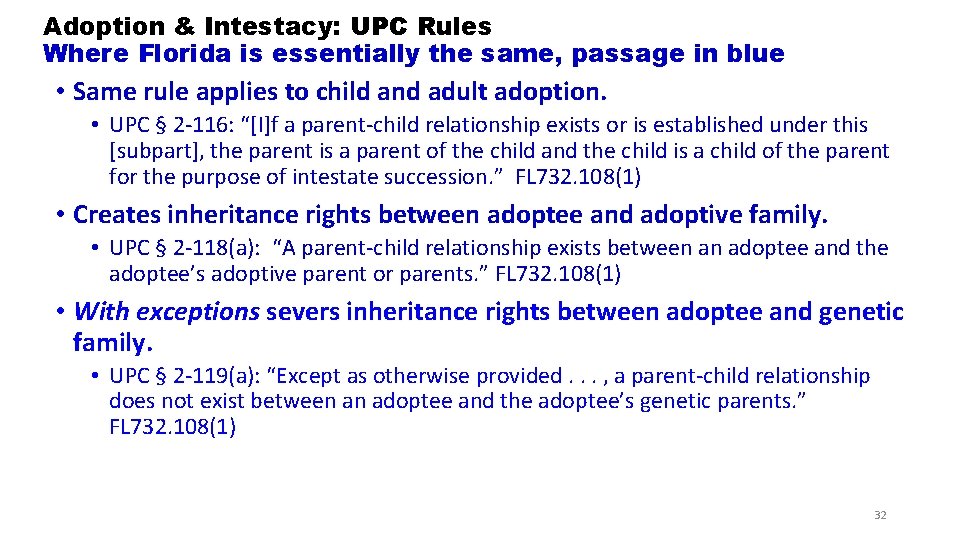 Adoption & Intestacy: UPC Rules
Where Florida is essentially the same, passage in blue

• Same rule applies to child and adult adoption.

• UPC § 2-116: “[I]f a parent-child relationship exists or is established under this [subpart], the parent is a parent of the child and the child is a child of the parent for the purpose of intestate succession.” FL732.108(1)

• Creates inheritance rights between adoptee and adoptive family.

• UPC § 2-118(a): “A parent-child relationship exists between an adoptee and the adoptee’s adoptive parent or parents.” FL732.108(1)

• With exceptions severs inheritance rights between adoptee and genetic family.

• UPC § 2-119(a): “Except as otherwise provided . . . , a parent-child relationship does not exist between an adoptee and the adoptee’s genetic parents.” FL732.108(1)

32